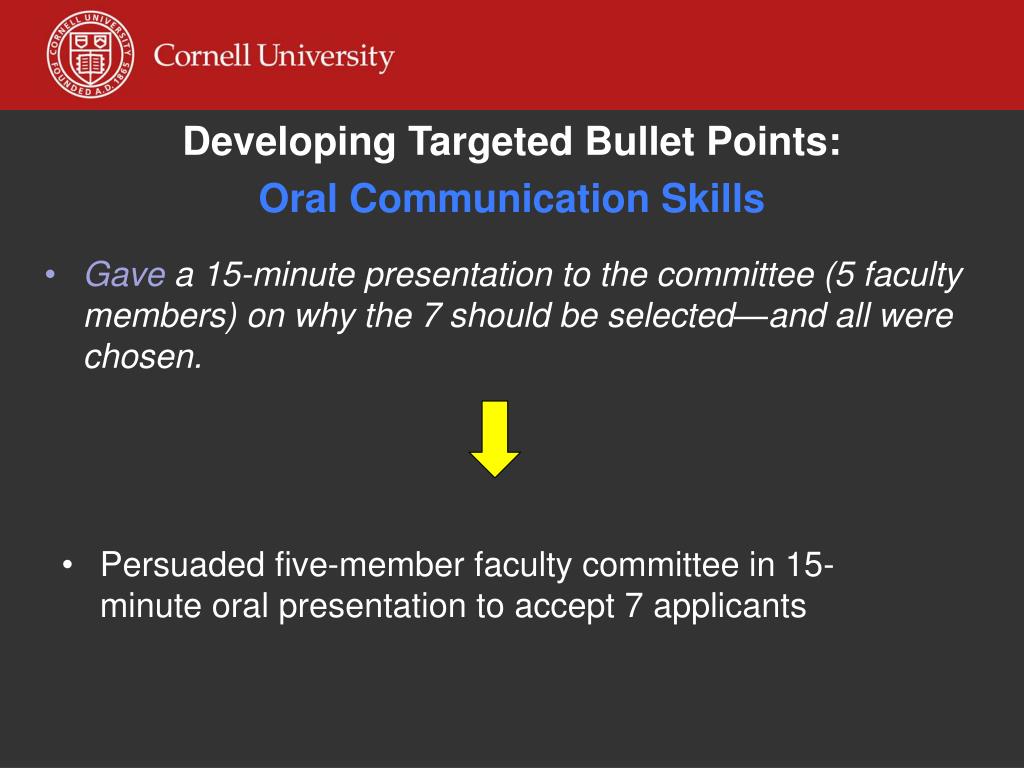 CORNELL UNIVERSITY FOUNDED A.D. 1865

Cornell University

Developing Targeted Bullet Points:

Oral Communication Skills

• Gave a 15-minute presentation to the committee (5 faculty members) on why the 7 should be selected—and all were chosen.

• Persuaded five-member faculty committee in 15-minute oral presentation to accept 7 applicants